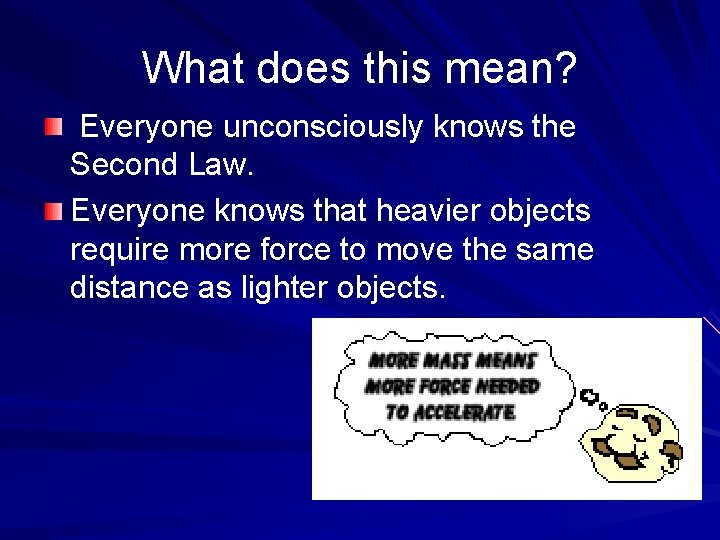 What does this mean?

Everyone unconsciously knows the Second Law.

Everyone knows that heavier objects require more force to move the same distance as lighter objects.

MORE MASS MEANS MORE FORCE NEEDED TO ACCELERATE.